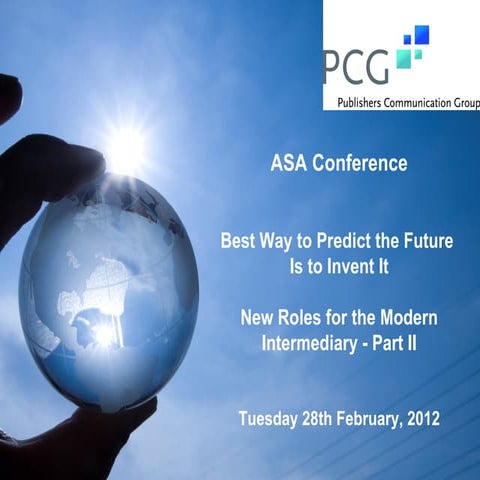 PCG
Publishers Communication Group

ASA Conference

Best Way to Predict the Future Is to Invent It

New Roles for the Modern Intermediary - Part II

Tuesday 28th February, 2012